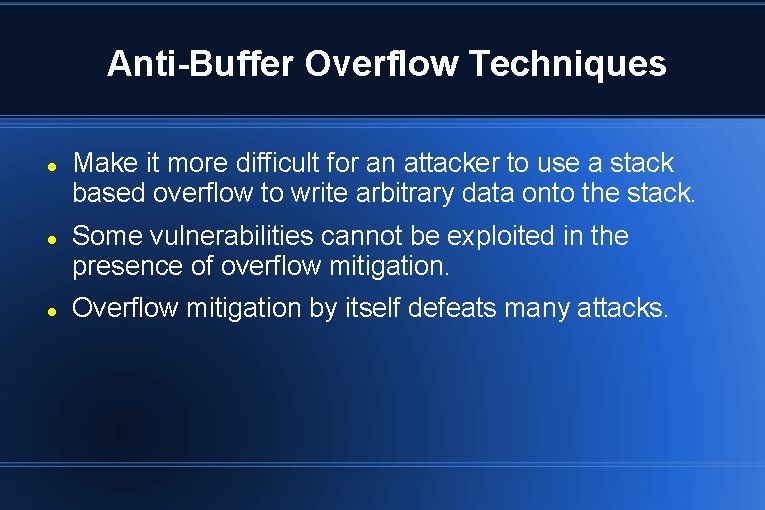 Anti-Buffer Overflow Techniques

- Make it more difficult for an attacker to use a stack based overflow to write arbitrary data onto the stack.
- Some vulnerabilities cannot be exploited in the presence of overflow mitigation.
- Overflow mitigation by itself defeats many attacks.